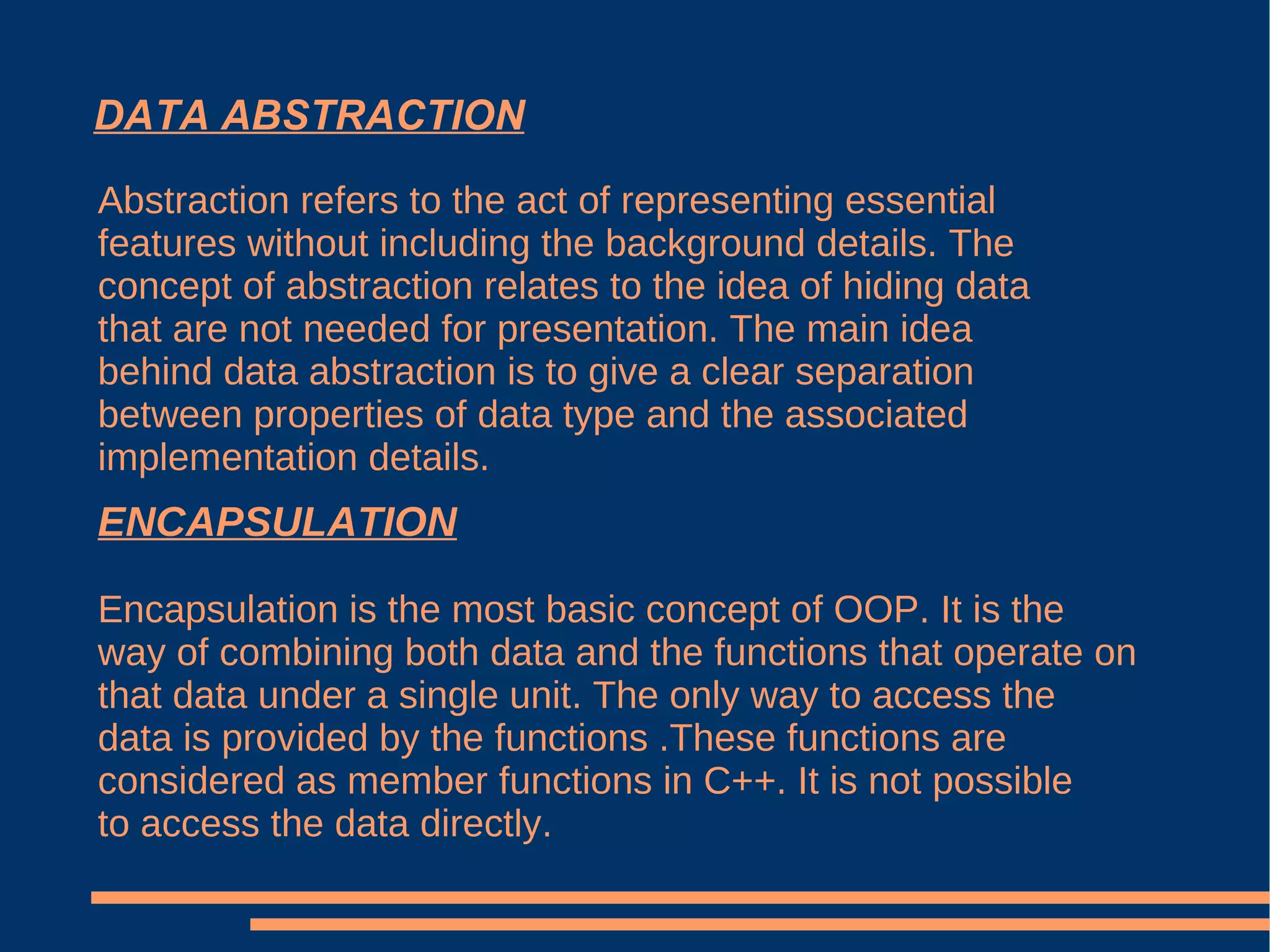 DATA ABSTRACTION

Abstraction refers to the act of representing essential features without including the background details. The concept of abstraction relates to the idea of hiding data that are not needed for presentation. The main idea behind data abstraction is to give a clear separation between properties of data type and the associated implementation details.

ENCAPSULATION

Encapsulation is the most basic concept of OOP. It is the way of combining both data and the functions that operate on that data under a single unit. The only way to access the data is provided by the functions .These functions are considered as member functions in C++. It is not possible to access the data directly.